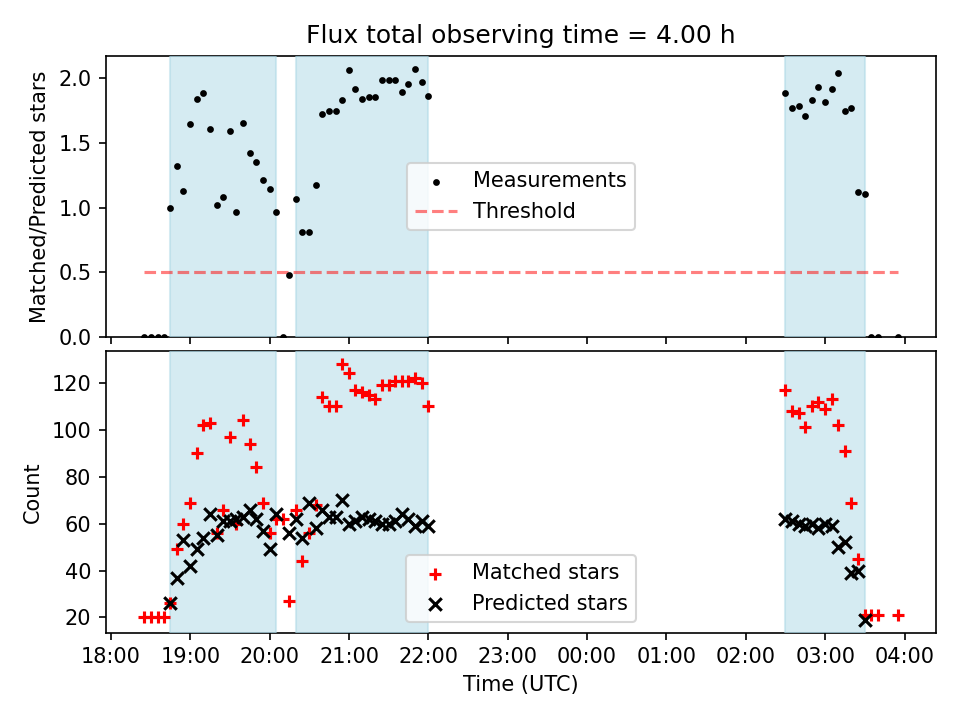 Flux total observing time = 4.00 h

Matched/Predicted stars

2.0
1.5
1.0
0.5
0.0

Measurements
Threshold

Count

120
100
80
60
40
20

Matched stars
Predicted stars

18:00 19:00 20:00 21:00 22:00 23:00 00:00 01:00 02:00 03:00 04:00

Time (UTC)